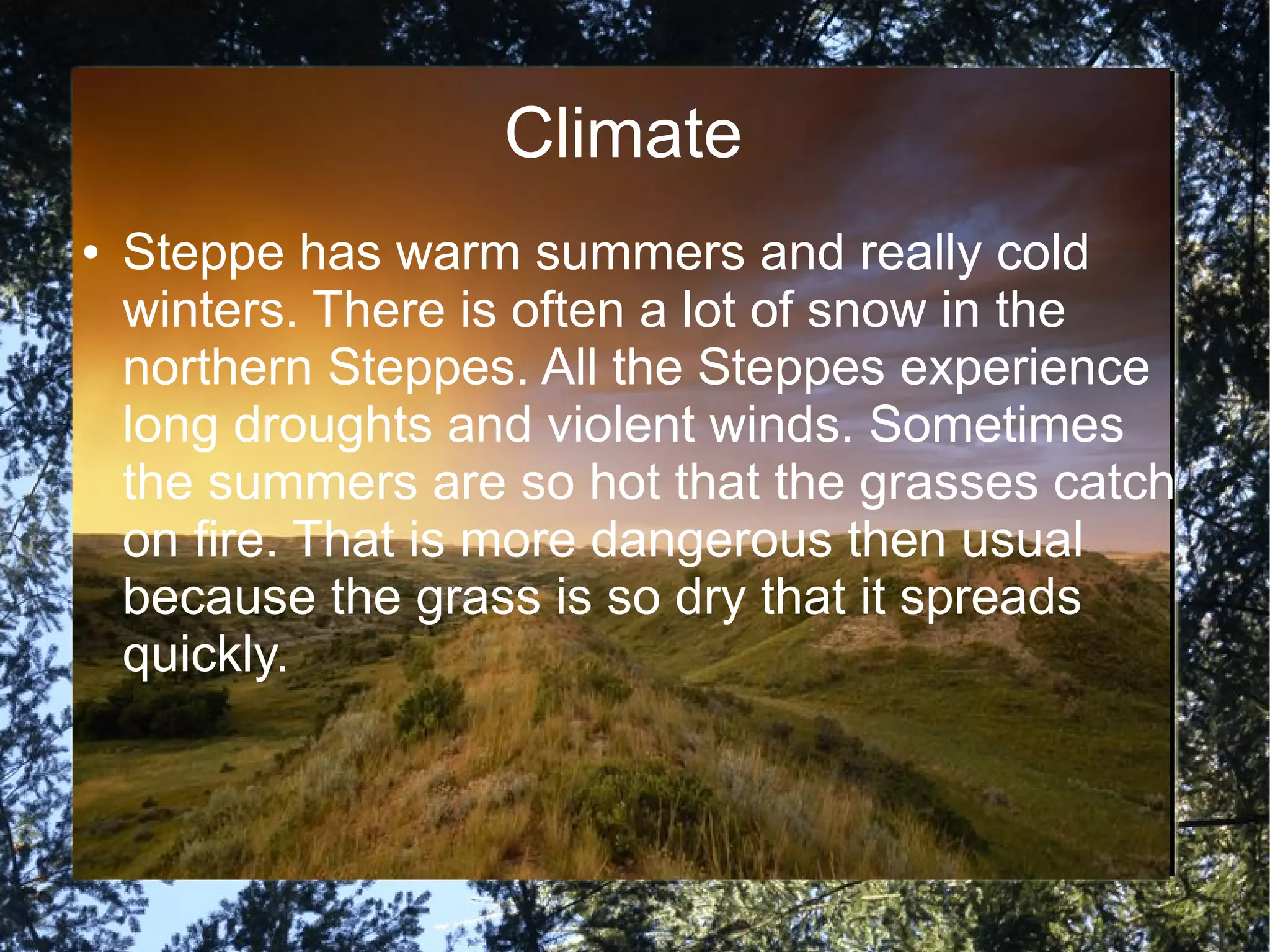 Climate

• Steppe has warm summers and really cold winters. There is often a lot of snow in the northern Steppes. All the Steppes experience long droughts and violent winds. Sometimes the summers are so hot that the grasses catch on fire. That is more dangerous then usual because the grass is so dry that it spreads quickly.